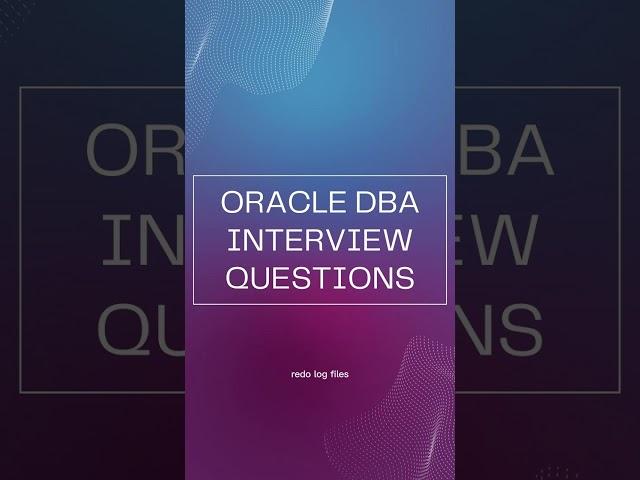 ORACLE DBA
INTERVIEW
QUESTIONS

redo log files